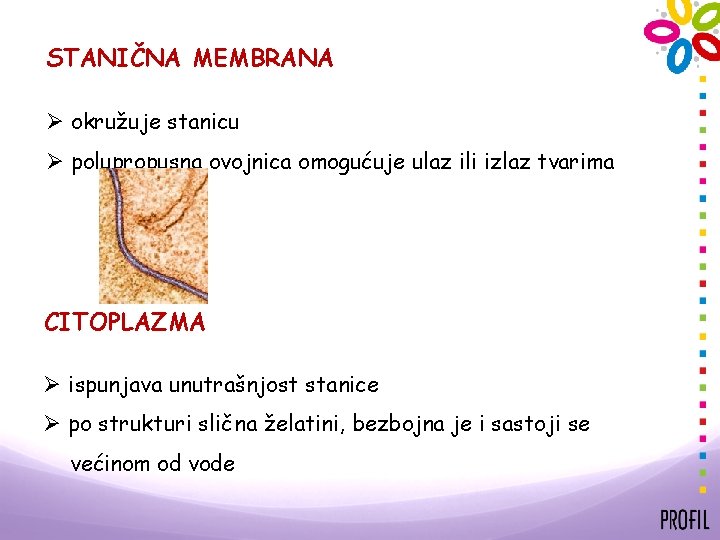 STANIČNA MEMBRANA

➢ okružuje stanicu

➢ polupropusna ovojnica omogućuje ulaz ili izlaz tvarima

CITOPLAZMA

➢ ispunjava unutrašnjost stanice

➢ po strukturi slična želatini, bezbojna je i sastoji se većinom od vode

PROFIL